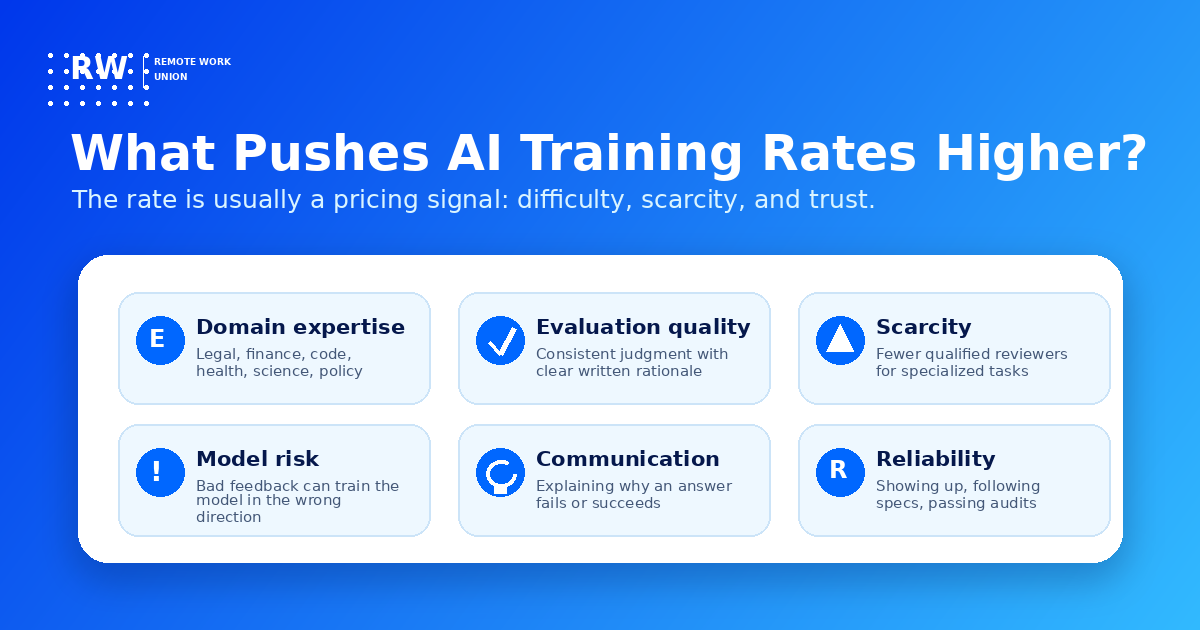 RW REMOTE WORK UNION

What Pushes AI Training Rates Higher?

The rate is usually a pricing signal: difficulty, scarcity, and trust.

E Domain expertise
Legal, finance, code, health, science, policy

Evaluation quality
Consistent judgment with clear written rationale

Scarcity
Fewer qualified reviewers for specialized tasks

! Model risk
Bad feedback can train the model in the wrong direction

Communication
Explaining why an answer fails or succeeds

R Reliability
Showing up, following specs, passing audits